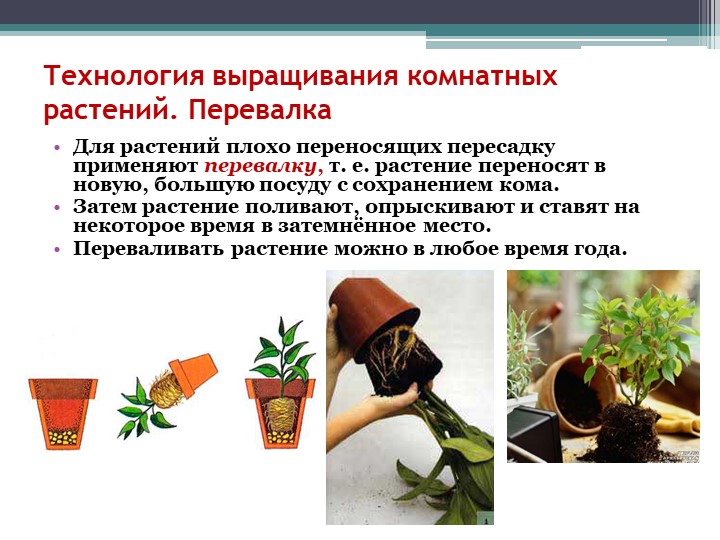 Технология выращивания комнатных растений. Перевалка

• Для растений плохо переносящих пересадку применяют перевалку, т. е. растение переносят в новую, большую посуду с сохранением кома.
• Затем растение поливают, опрыскивают и ставят на некоторое время в затемнённое место.
• Переваливать растение можно в любое время года.